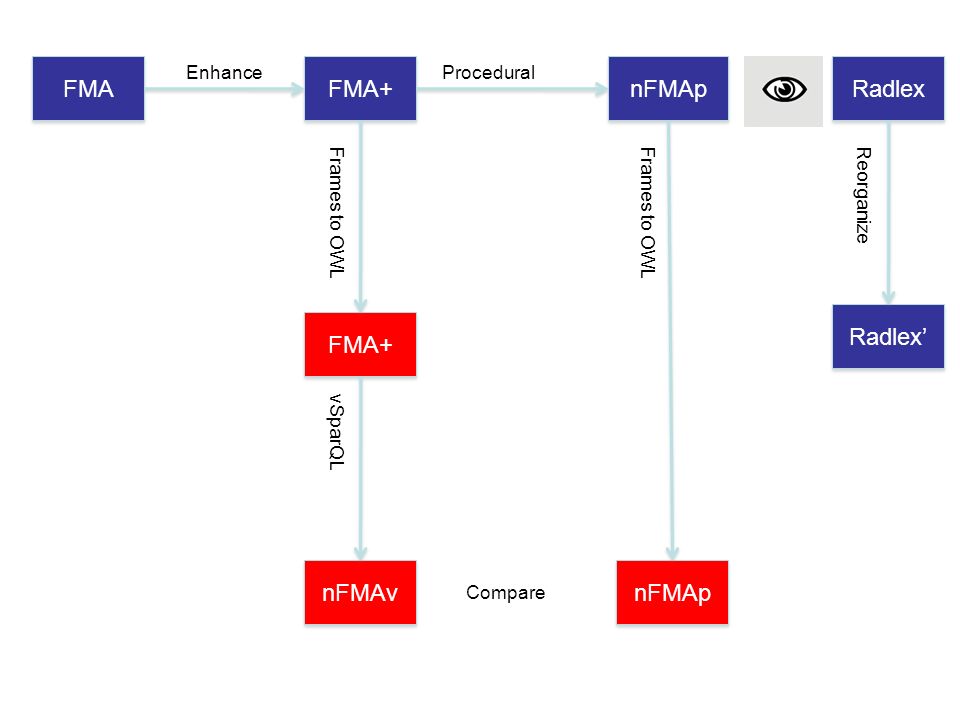 FMA

Enhance

FMA+

Procedural

nFMAp

Radlex

Frames to OWL

Frames to OWL

Reorganize

FMA+

Radlex'

vSparQL

nFMAv

Compare

nFMAp